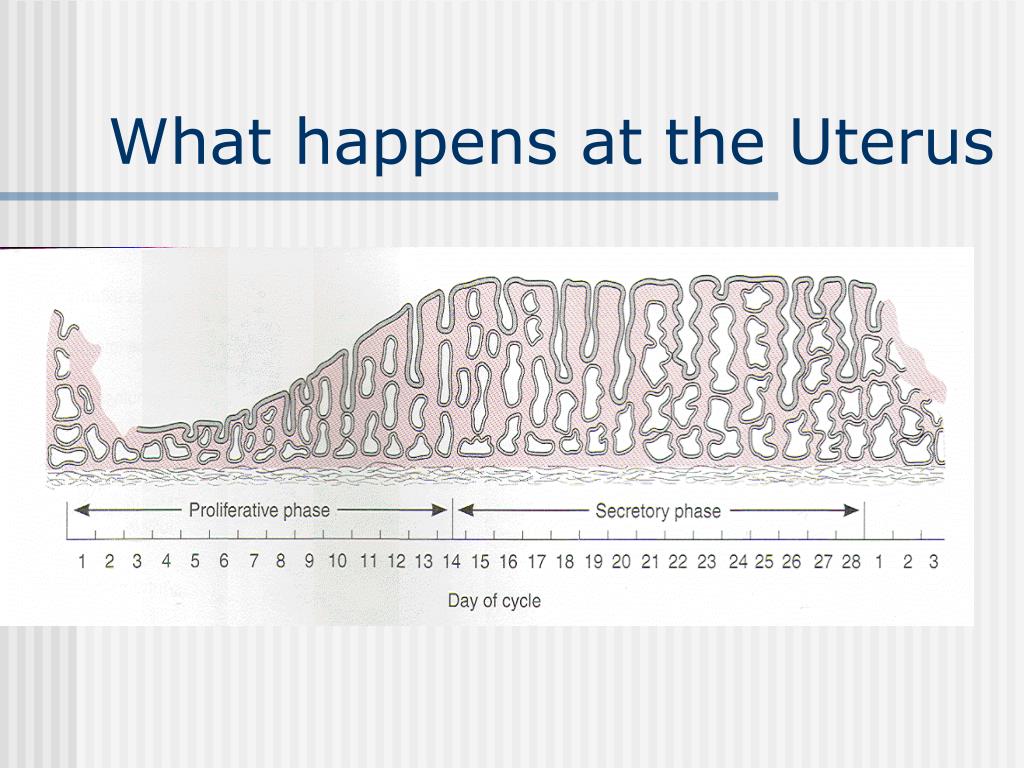 What happens at the Uterus

Proliferative phase

Secretory phase

1 2 3 4 5 6 7 8 9 10 11 12 13 14 15 16 17 18 19 20 21 22 23 24 25 26 27 28 1 2 3

Day of cycle